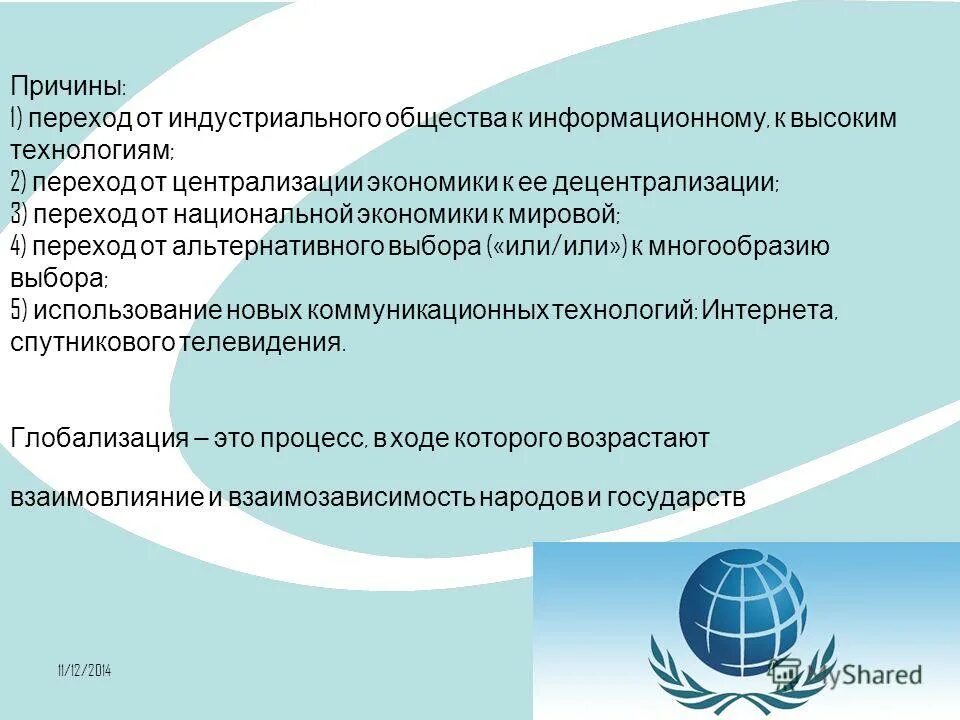 Причины:
1) переход от индустриального общества к информационному, к высоким технологиям;
2) переход от централизации экономики к ее децентрализации;
3) переход от национальной экономики к мировой;
4) переход от альтернативного выбора («или/или») к многообразию выбора;
5) использование новых коммуникационных технологий: Интернета, спутникового телевидения.

Глобализация – это процесс, в ходе которого возрастают

взаимовлияние и взаимозависимость народов и государств

11/12/2014

MyShared